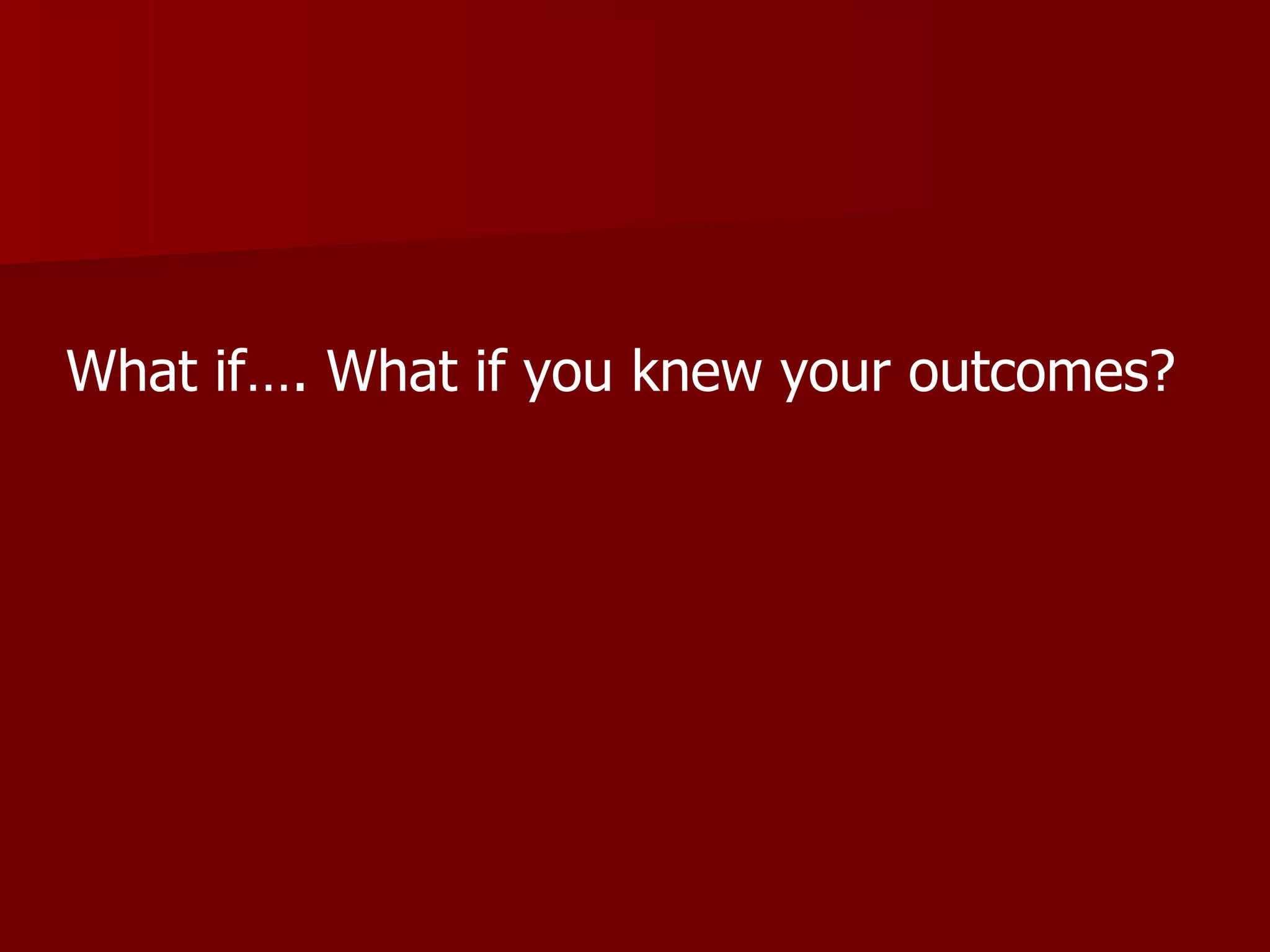 What if…. What if you knew your outcomes?